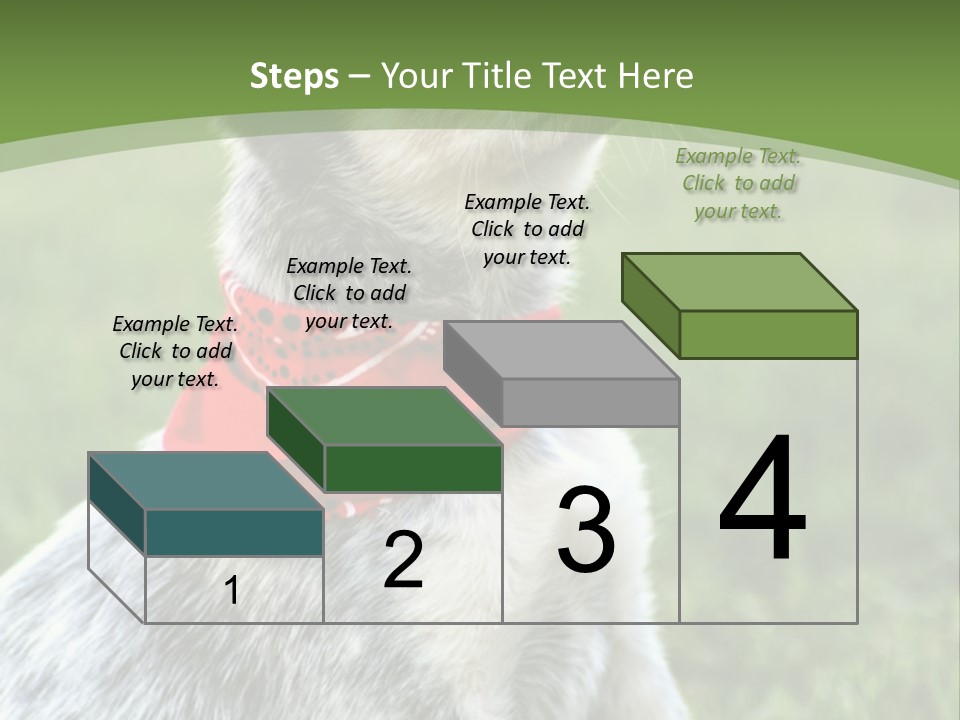 Steps – Your Title Text Here

Example Text. Click to add your text.

Example Text. Click to add your text.

Example Text. Click to add your text.

Example Text. Click to add your text.

1

2

3

4